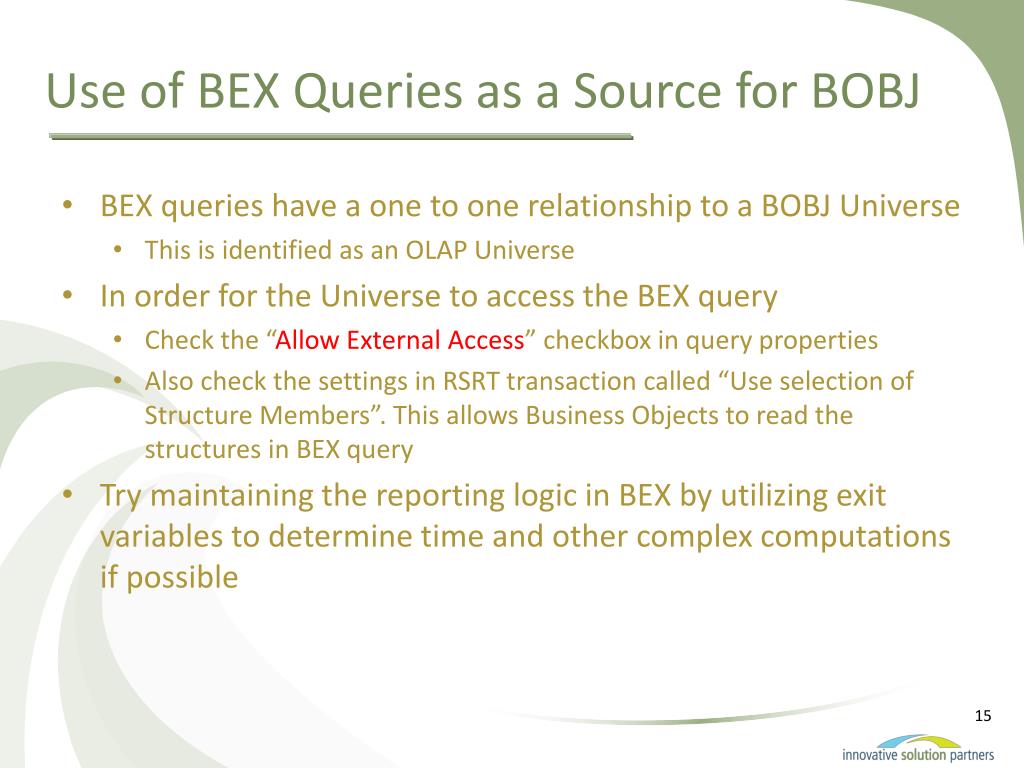 Use of BEX Queries as a Source for BOBJ

• BEX queries have a one to one relationship to a BOBJ Universe
  • This is identified as an OLAP Universe
• In order for the Universe to access the BEX query
  • Check the “Allow External Access” checkbox in query properties
  • Also check the settings in RSRT transaction called “Use selection of Structure Members”. This allows Business Objects to read the structures in BEX query
• Try maintaining the reporting logic in BEX by utilizing exit variables to determine time and other complex computations if possible

15

innovative solution partners